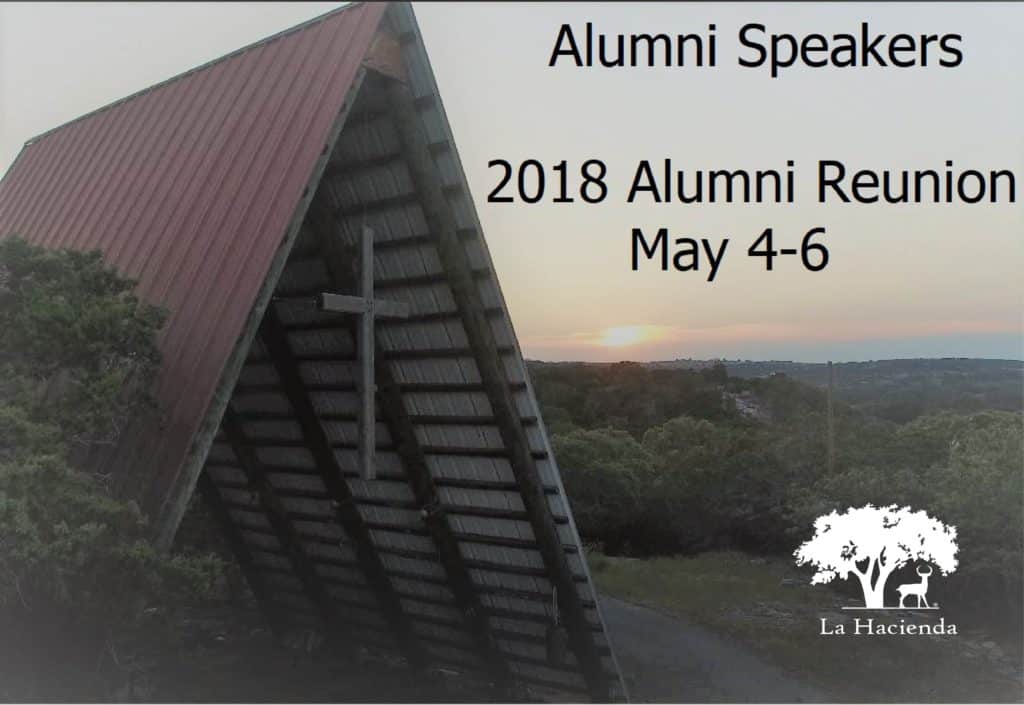 Alumni Speakers

2018 Alumni Reunion
May 4-6

La Hacienda